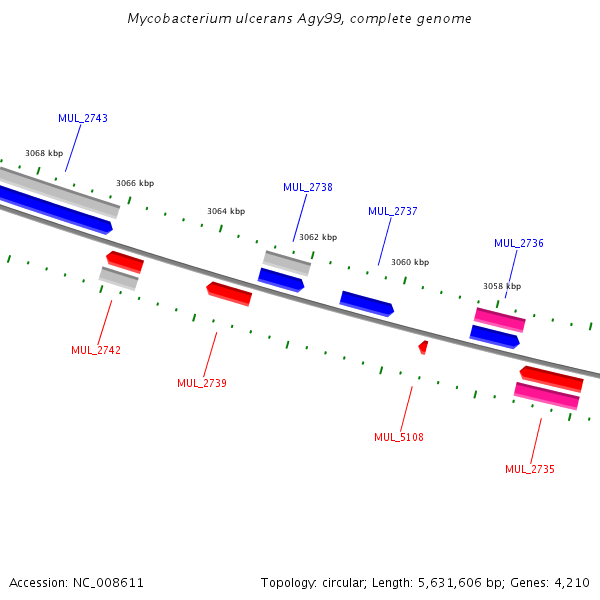 Mycobacterium ulcerans Agy99, complete genome

MUL_2743

3068 kbp

3066 kbp

MUL_2738

3064 kbp

MUL_2737

3062 kbp

MUL_2736

3060 kbp

3058 kbp

MUL_2742

MUL_2739

MUL_5108

MUL_2735

Accession: NC_008611

Topology: circular; Length: 5,631,606 bp; Genes: 4,210